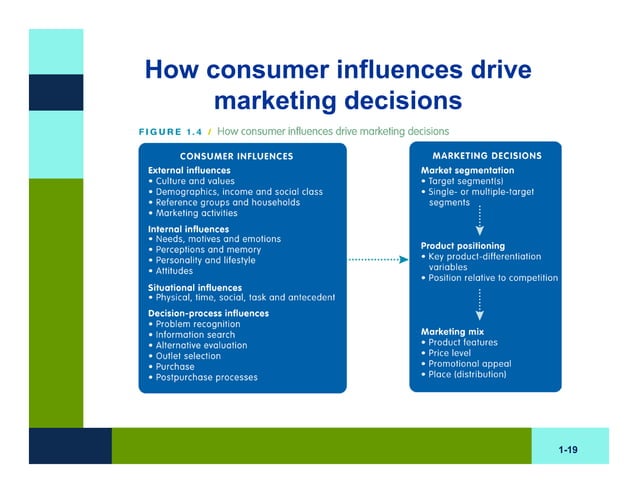 How consumer influences drive marketing decisions

FIGURE 1.4 / How consumer influences drive marketing decisions

CONSUMER INFLUENCES

External influences
• Culture and values
• Demographics, income and social class
• Reference groups and households
• Marketing activities

Internal influences
• Needs, motives and emotions
• Perceptions and memory
• Personality and lifestyle
• Attitudes

Situational influences
• Physical, time, social, task and antecedent

Decision-process influences
• Problem recognition
• Information search
• Alternative evaluation
• Outlet selection
• Purchase
• Postpurchase processes

MARKETING DECISIONS

Market segmentation
• Target segment(s)
• Single- or multiple-target segments

Product positioning
• Key product-differentiation variables
• Position relative to competition

Marketing mix
• Product features
• Price level
• Promotional appeal
• Place (distribution)

1-19